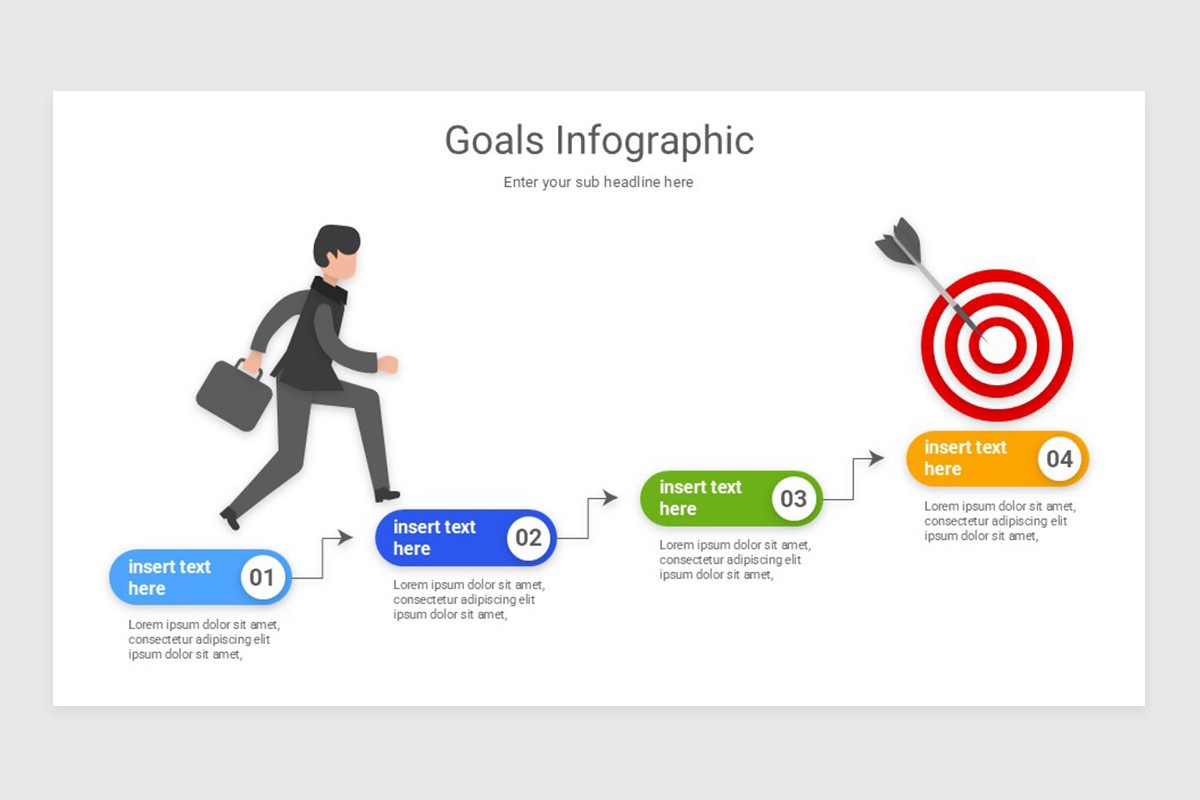 Goals Infographic

Enter your sub headline here

insert text here 01

Lorem ipsum dolor sit amet, consectetur adipiscing elit ipsum dolor sit amet,

insert text here 02

Lorem ipsum dolor sit amet, consectetur adipiscing elit ipsum dolor sit amet,

insert text here 03

Lorem ipsum dolor sit amet, consectetur adipiscing elit ipsum dolor sit amet,

insert text here 04

Lorem ipsum dolor sit amet, consectetur adipiscing elit ipsum dolor sit amet,